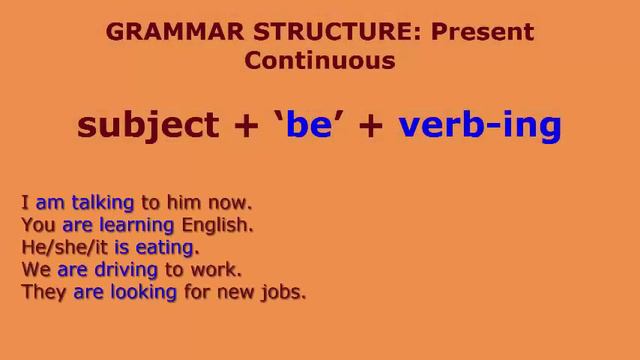 GRAMMAR STRUCTURE: Present Continuous

subject + ‘be’ + verb-ing

I am talking to him now.
You are learning English.
He/she/it is eating.
We are driving to work.
They are looking for new jobs.